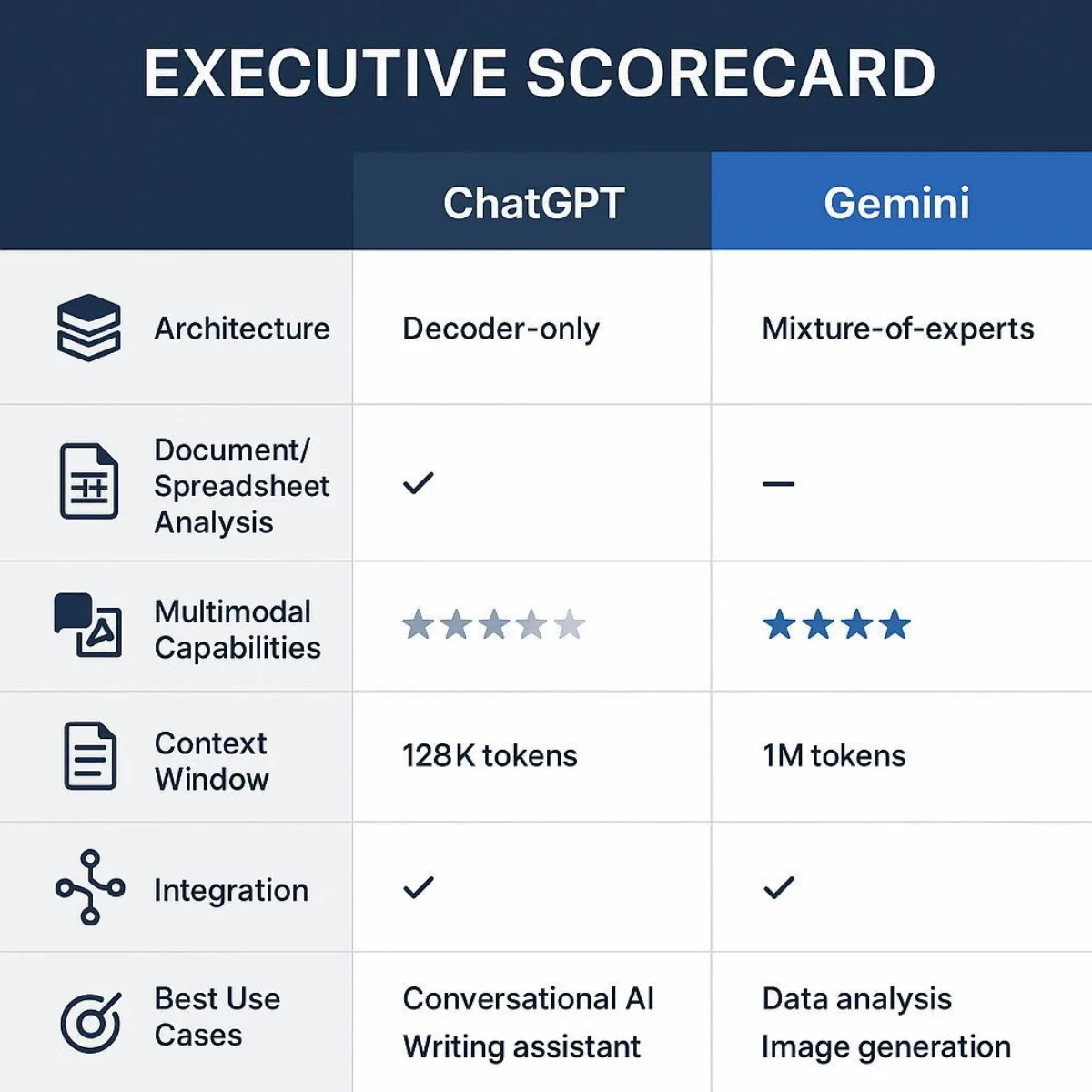 EXECUTIVE SCORECARD

| | ChatGPT | Gemini |
|---|---|---|
| Architecture | Decoder-only | Mixture-of-experts |
| Document/ Spreadsheet Analysis | ✓ | — |
| Multimodal Capabilities | ★★★★★ | ★★★★ |
| Context Window | 128K tokens | 1M tokens |
| Integration | ✓ | ✓ |
| Best Use Cases | Conversational AI Writing assistant | Data analysis Image generation |